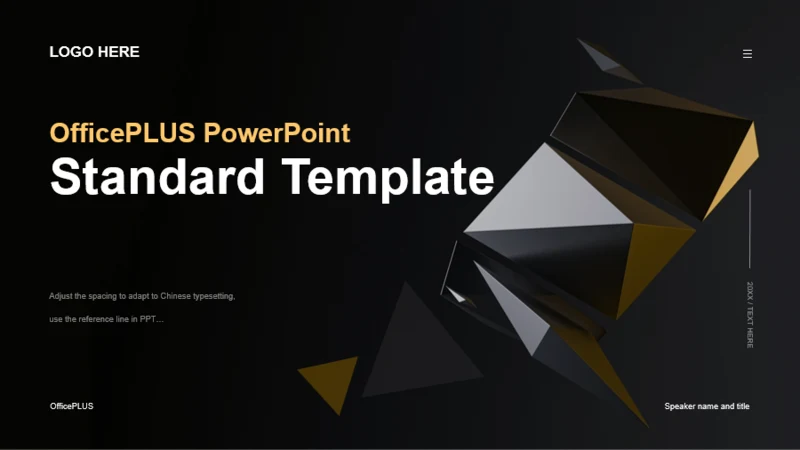 LOGO HERE

OfficePLUS PowerPoint
Standard Template

Adjust the spacing to adapt to Chinese typesetting,
use the reference line in PPT...

20XX / TEXT HERE

OfficePLUS

Speaker name and title